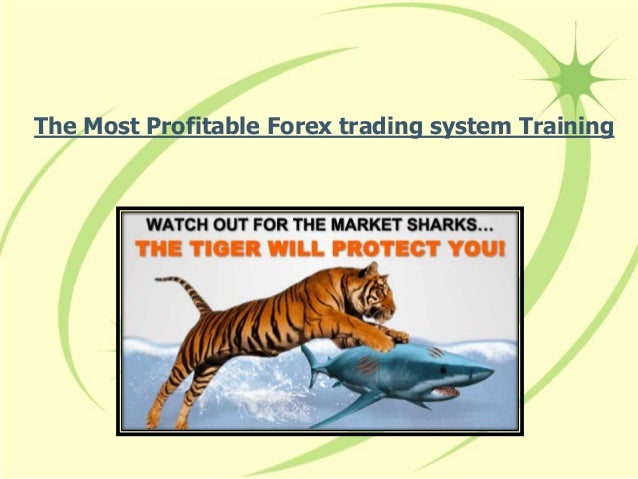 The Most Profitable Forex trading system Training

WATCH OUT FOR THE MARKET SHARKS...
THE TIGER WILL PROTECT YOU!